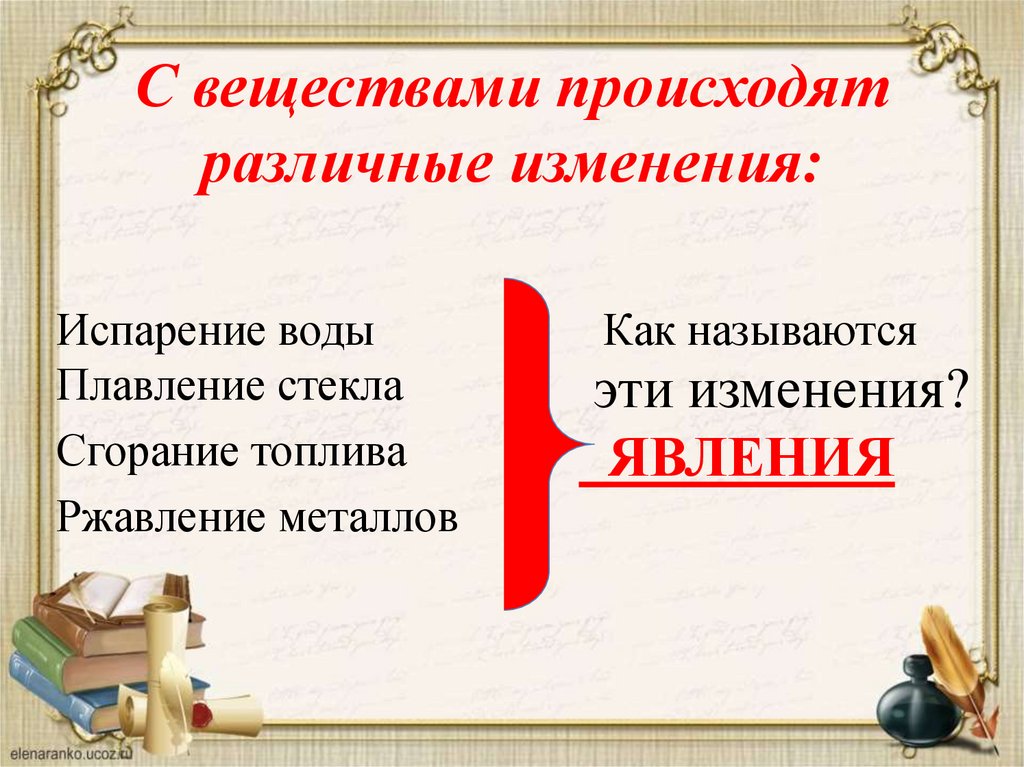 С веществами происходят различные изменения:

Испарение воды
Плавление стекла
Сгорание топлива
Ржавление металлов

Как называются эти изменения?

ЯВЛЕНИЯ

elenaranko.ucoz.ru